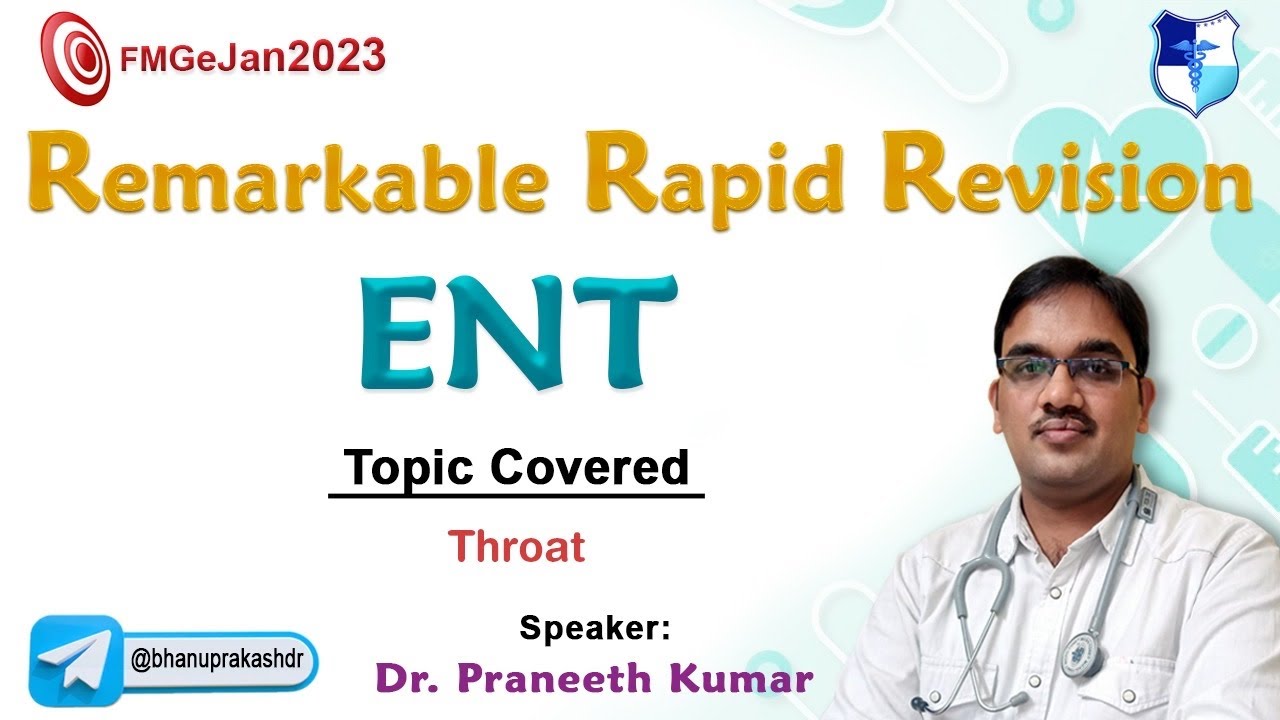 FMGeJan2023

Remarkable Rapid Revision

ENT

Topic Covered

Throat

Speaker:

Dr. Praneeth Kumar

@bhanuprakashdr